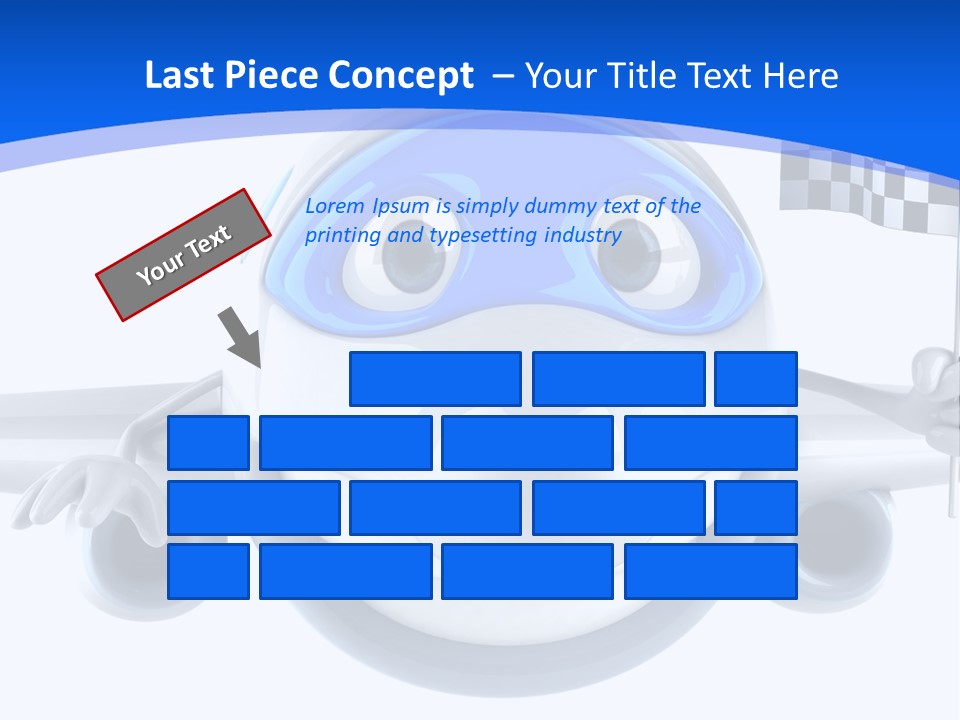 Last Piece Concept – Your Title Text Here

Your Text

Lorem Ipsum is simply dummy text of the printing and typesetting industry